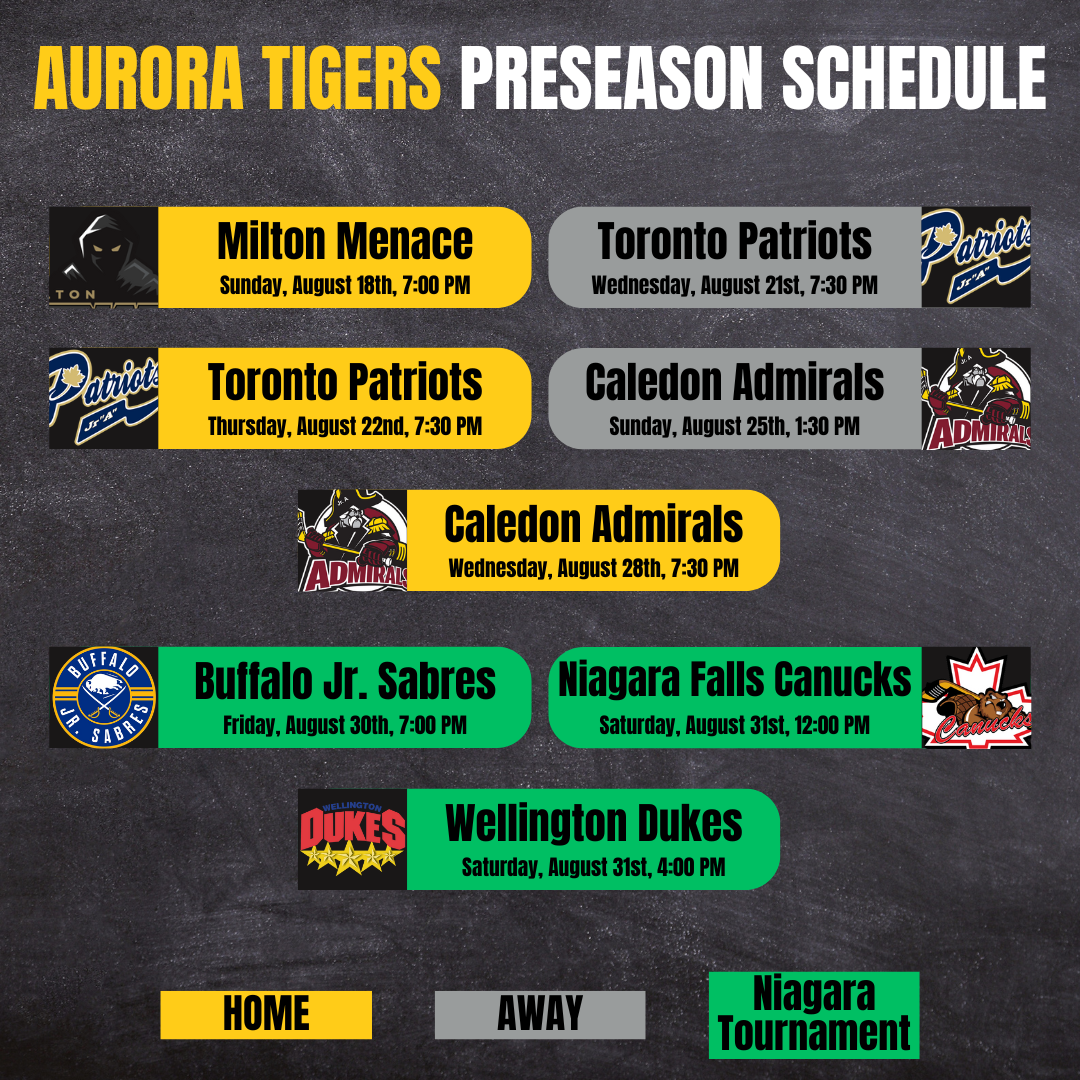 AURORA TIGERS PRESEASON SCHEDULE

TON

Milton Menace
Sunday, August 18th, 7:00 PM

Toronto Patriots
Wednesday, August 21st, 7:30 PM

Patriots
Jr "A"

Patriots
Jr "A"

Toronto Patriots
Thursday, August 22nd, 7:30 PM

Caledon Admirals
Sunday, August 25th, 1:30 PM

ADMIRALS

ADMIRALS

Caledon Admirals
Wednesday, August 28th, 7:30 PM

BUFFALO JR. SABRES

Buffalo Jr. Sabres
Friday, August 30th, 7:00 PM

Niagara Falls Canucks
Saturday, August 31st, 12:00 PM

Canucks

WELLINGTON DUKES

Wellington Dukes
Saturday, August 31st, 4:00 PM

HOME

AWAY

Niagara Tournament